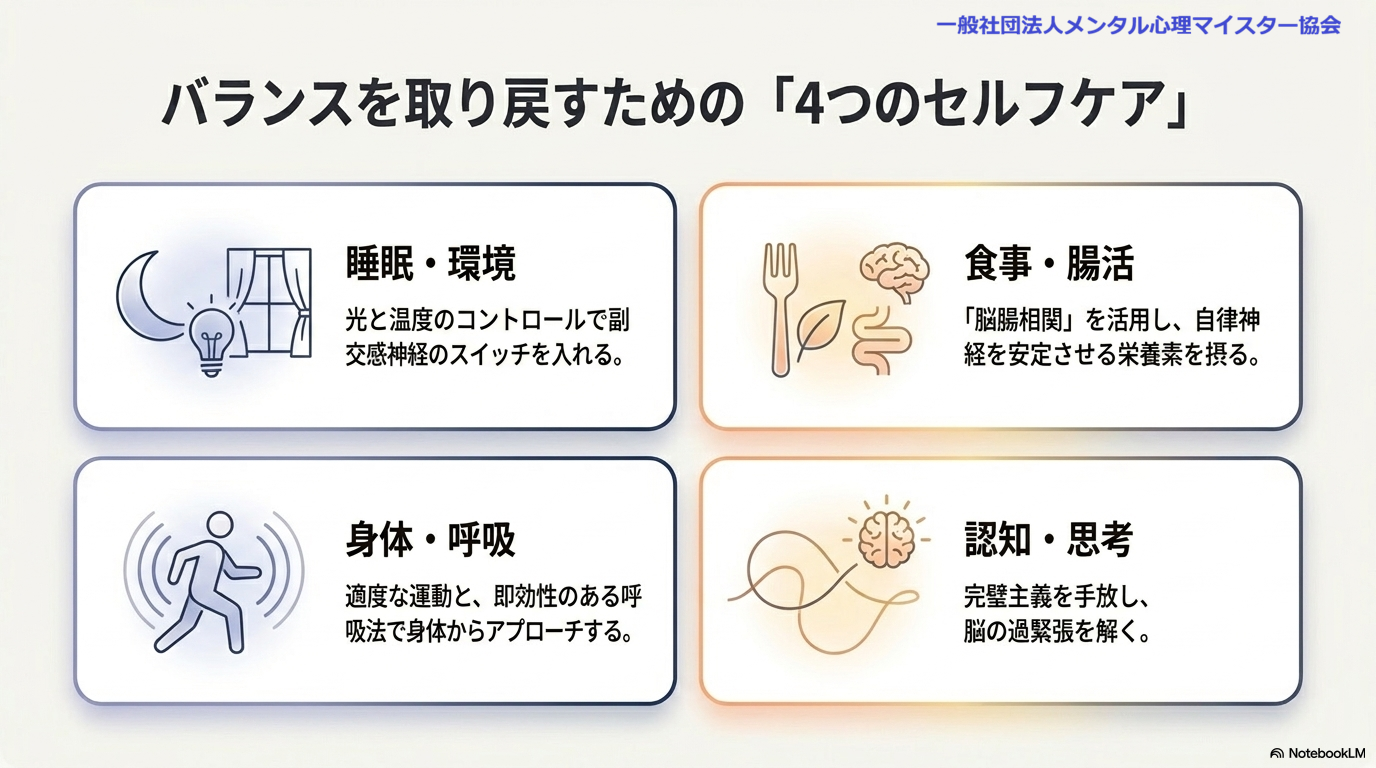 一般社団法人メンタル心理マイスター協会

バランスを取り戻すための「4つのセルフケア」

睡眠・環境

光と温度のコントロールで副交感神経のスイッチを入れる。

食事・腸活

「脳腸相関」を活用し、自律神経を安定させる栄養素を摂る。

身体・呼吸

適度な運動と、即効性のある呼吸法で身体からアプローチする。

認知・思考

完璧主義を手放し、脳の過緊張を解く。

NotebookLM